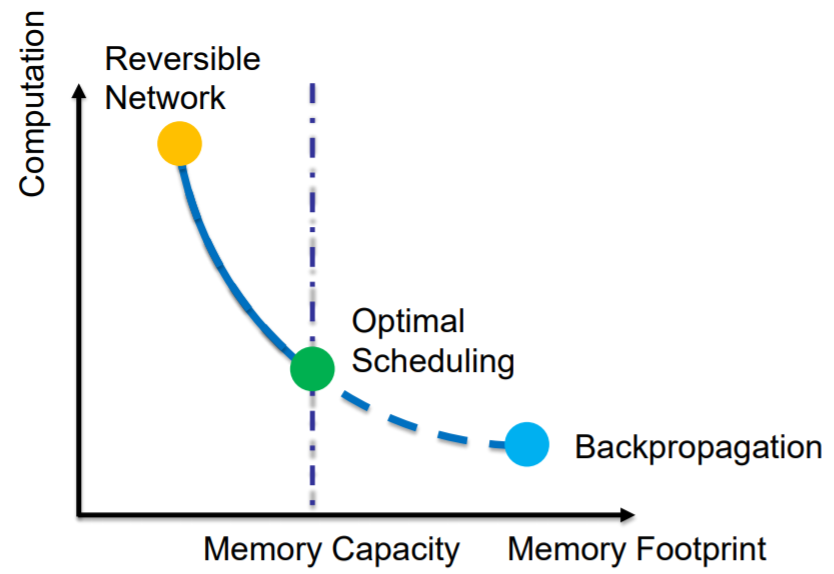 Computation

Reversible Network

Optimal Scheduling

Backpropagation

Memory Capacity

Memory Footprint